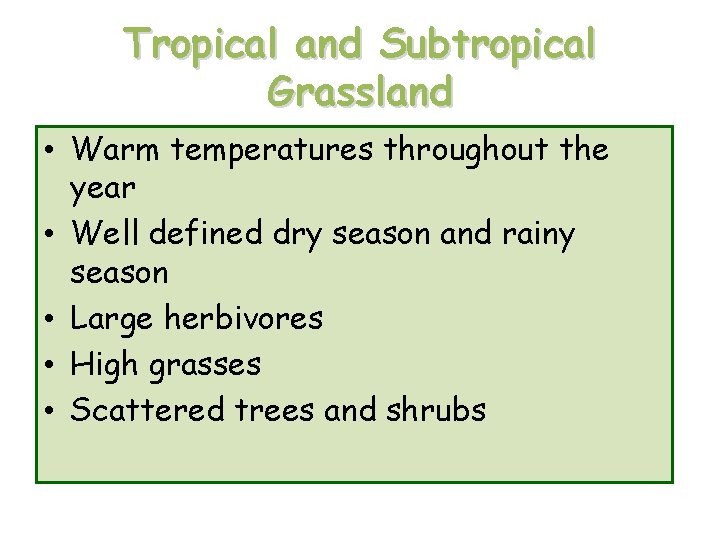 Tropical and Subtropical Grassland

• Warm temperatures throughout the year
• Well defined dry season and rainy season
• Large herbivores
• High grasses
• Scattered trees and shrubs